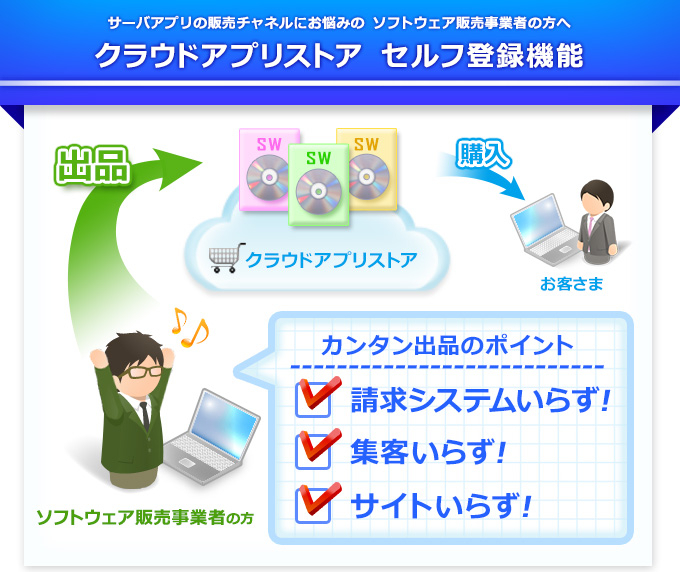 サーバアプリの販売チャネルにお悩みの ソフトウェア販売事業者の方へ
クラウドアプリストア セルフ登録機能

出品

SW
SW
SW

購入

クラウドアプリストア

お客さま

カンタン出品のポイント

請求システムいらず!
集客いらず!
サイトいらず!

ソフトウェア販売事業者の方